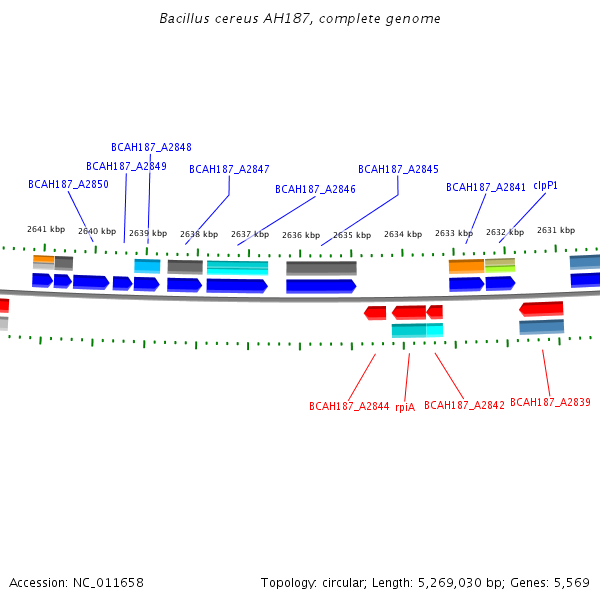 Bacillus cereus AH187, complete genome

BCAH187_A2848
BCAH187_A2849
BCAH187_A2847
BCAH187_A2845
BCAH187_A2850
BCAH187_A2846
BCAH187_A2841
clpP1

2641 kbp
2640 kbp
2639 kbp
2638 kbp
2637 kbp
2636 kbp
2635 kbp
2634 kbp
2633 kbp
2632 kbp
2631 kbp

BCAH187_A2844
rpiA
BCAH187_A2842
BCAH187_A2839

Accession: NC_011658
Topology: circular; Length: 5,269,030 bp; Genes: 5,569